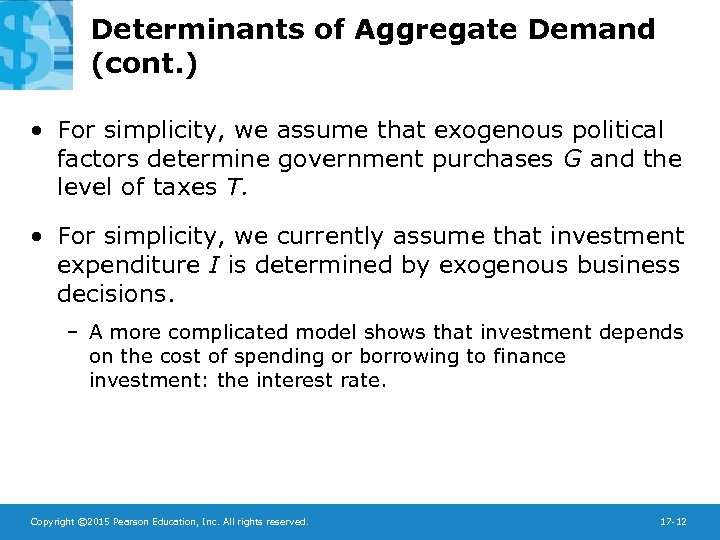 Determinants of Aggregate Demand (cont.)

• For simplicity, we assume that exogenous political factors determine government purchases $G$ and the level of taxes $T$.

• For simplicity, we currently assume that investment expenditure $I$ is determined by exogenous business decisions.

– A more complicated model shows that investment depends on the cost of spending or borrowing to finance investment: the interest rate.

Copyright ©2015 Pearson Education, Inc. All rights reserved.

17-12